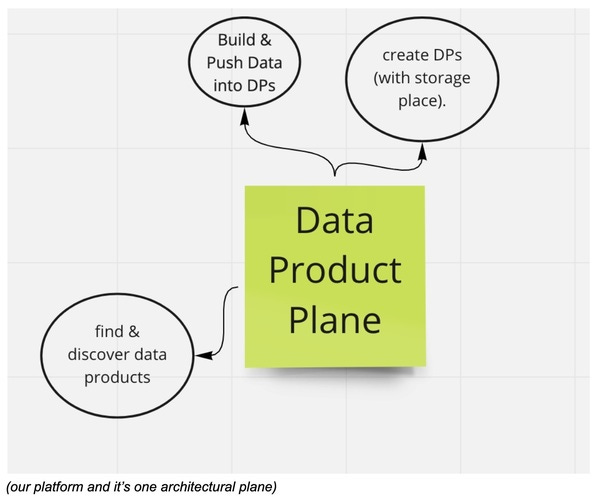 Build & Push Data into DPs

create DPs (with storage place).

Data Product Plane

find & discover data products

(our platform and it's one architectural plane)